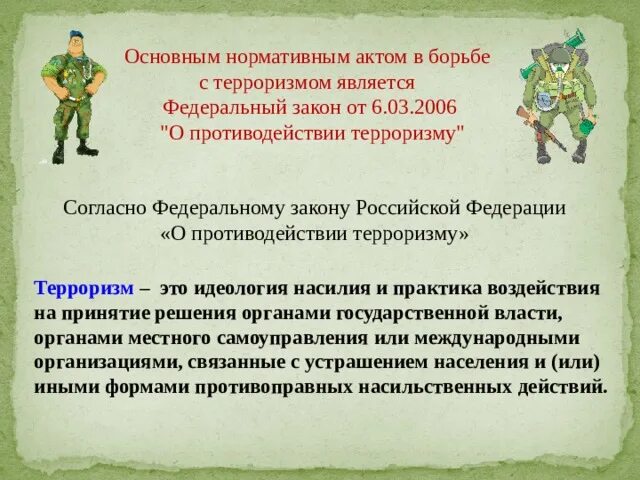 Основным нормативным актом в борьбе с терроризмом является Федеральный закон от 6.03.2006 "О противодействии терроризму"

Согласно Федеральному закону Российской Федерации «О противодействии терроризму»

Терроризм – это идеология насилия и практика воздействия на принятие решения органами государственной власти, органами местного самоуправления или международными организациями, связанные с устрашением населения и (или) иными формами противоправных насильственных действий.